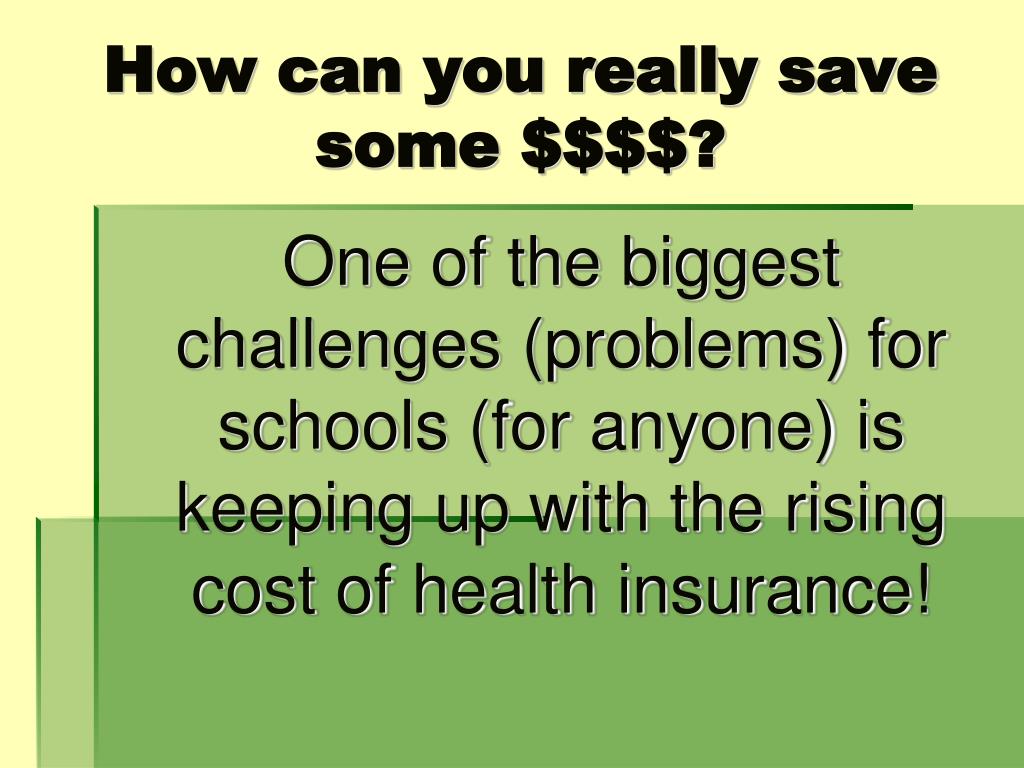 How can you really save some \$\$\$\$?

One of the biggest challenges (problems) for schools (for anyone) is keeping up with the rising cost of health insurance!